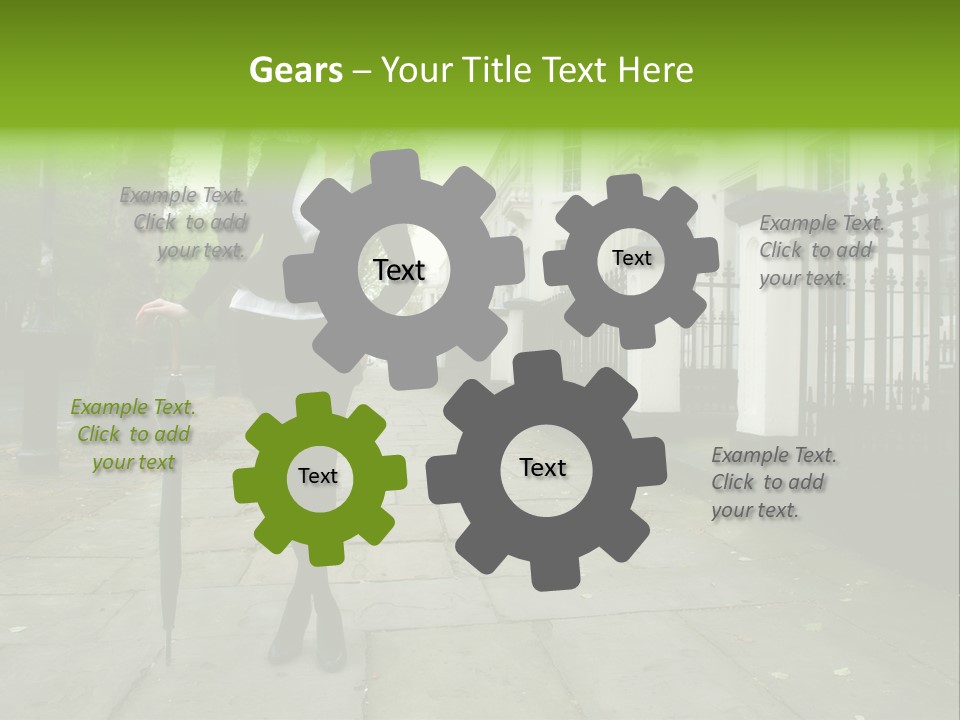 Gears – Your Title Text Here

Example Text. Click to add your text.

Text

Text

Example Text. Click to add your text.

Example Text. Click to add your text

Text

Text

Example Text. Click to add your text.